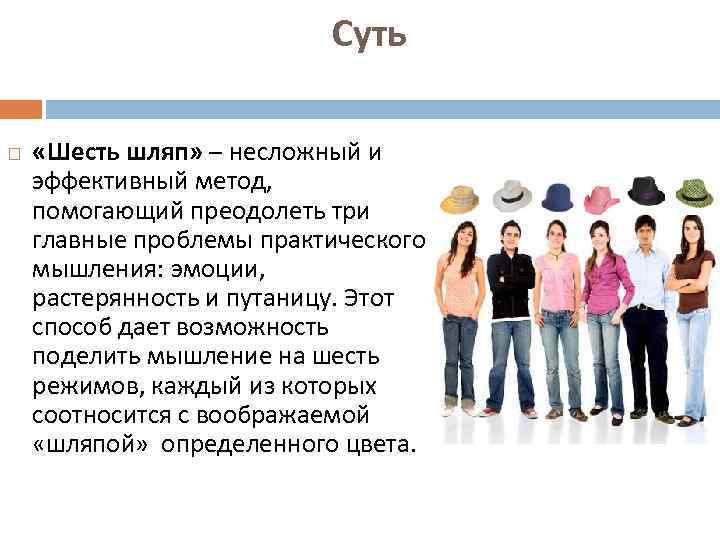 Суть

«Шесть шляп» – несложный и эффективный метод, помогающий преодолеть три главные проблемы практического мышления: эмоции, растерянность и путаницу. Этот способ дает возможность поделить мышление на шесть режимов, каждый из которых соотносится с воображаемой «шляпой» определенного цвета.